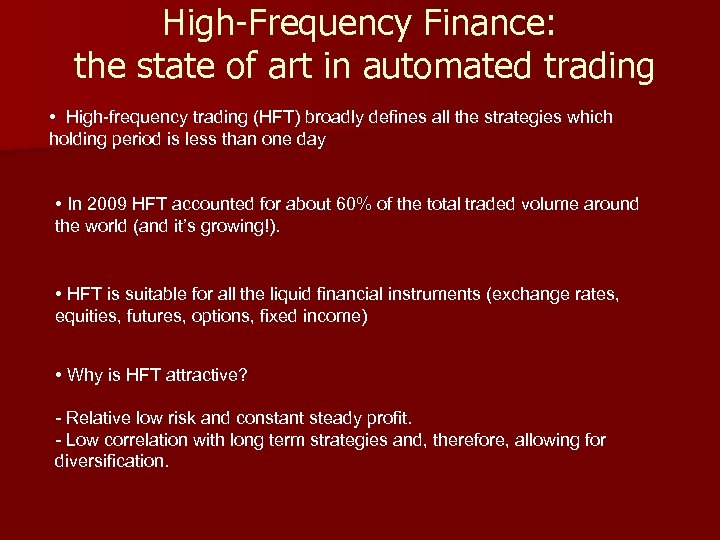 High-Frequency Finance:
the state of art in automated trading

• High-frequency trading (HFT) broadly defines all the strategies which holding period is less than one day

• In 2009 HFT accounted for about 60% of the total traded volume around the world (and it's growing!).

• HFT is suitable for all the liquid financial instruments (exchange rates, equities, futures, options, fixed income)

• Why is HFT attractive?

- Relative low risk and constant steady profit.
- Low correlation with long term strategies and, therefore, allowing for diversification.